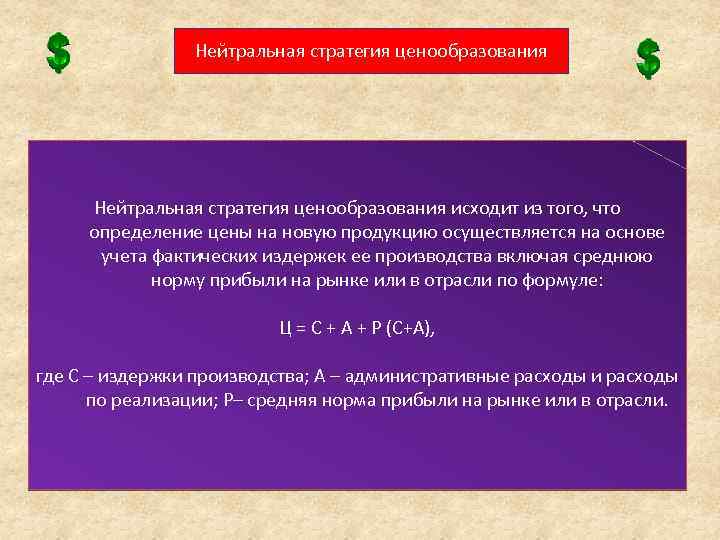 $ Нейтральная стратегия ценообразования $

Нейтральная стратегия ценообразования исходит из того, что определение цены на новую продукцию осуществляется на основе учета фактических издержек ее производства включая среднюю норму прибыли на рынке или в отрасли по формуле:

Ц = С + А + Р (С+А),

где С – издержки производства; А – административные расходы и расходы по реализации; Р– средняя норма прибыли на рынке или в отрасли.